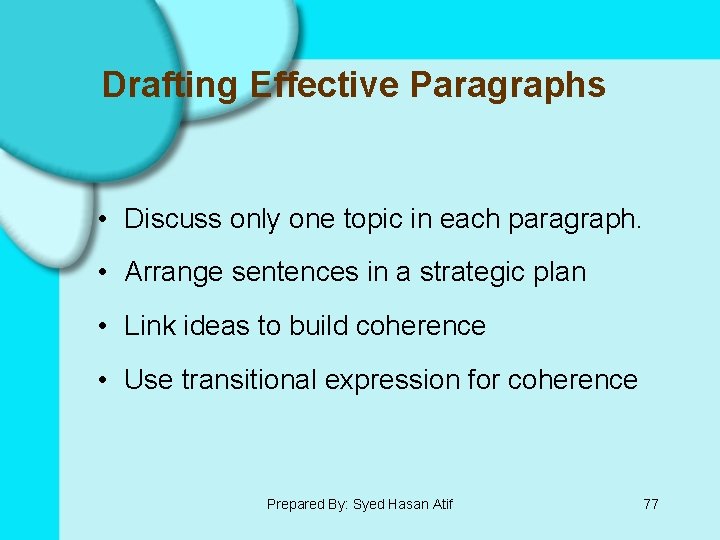 Drafting Effective Paragraphs

• Discuss only one topic in each paragraph.
• Arrange sentences in a strategic plan
• Link ideas to build coherence
• Use transitional expression for coherence

Prepared By: Syed Hasan Atif

77